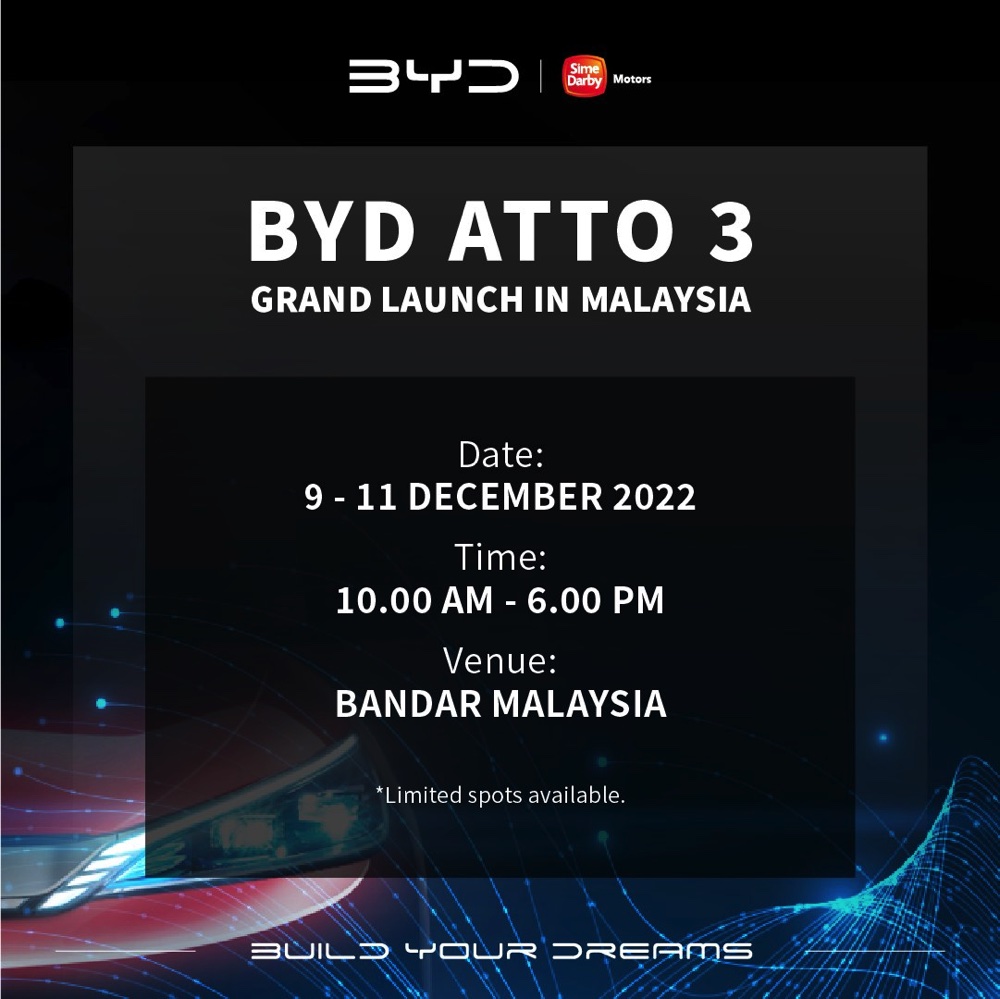 BYD | Sime Darby Motors

BYD ATTO 3
GRAND LAUNCH IN MALAYSIA

Date:
9 - 11 DECEMBER 2022

Time:
10.00 AM - 6.00 PM

Venue:
BANDAR MALAYSIA

*Limited spots available.

BUILD YOUR DREAMS